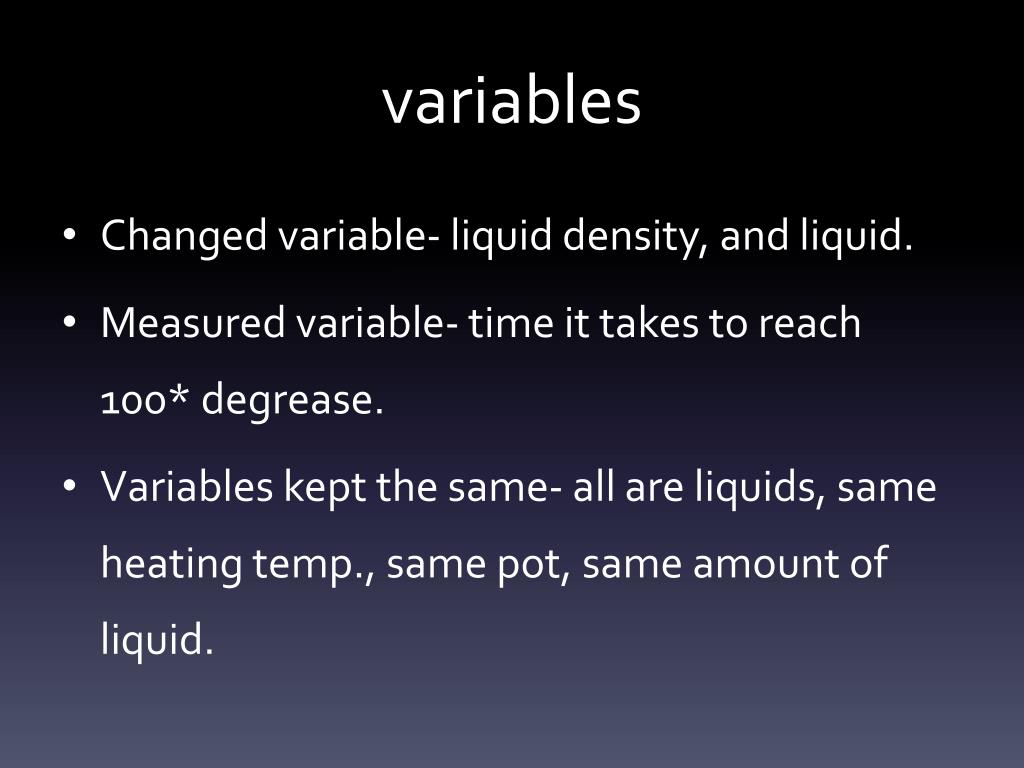 variables

• Changed variable- liquid density, and liquid.

• Measured variable- time it takes to reach 100* degrease.

• Variables kept the same- all are liquids, same heating temp., same pot, same amount of liquid.